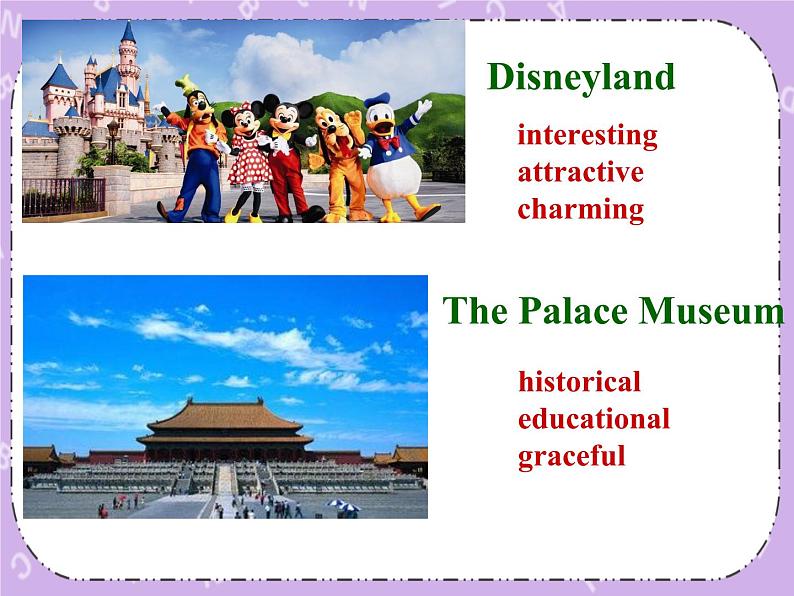 Disneyland

interesting
attractive
charming

The Palace Museum

historical
educational
graceful